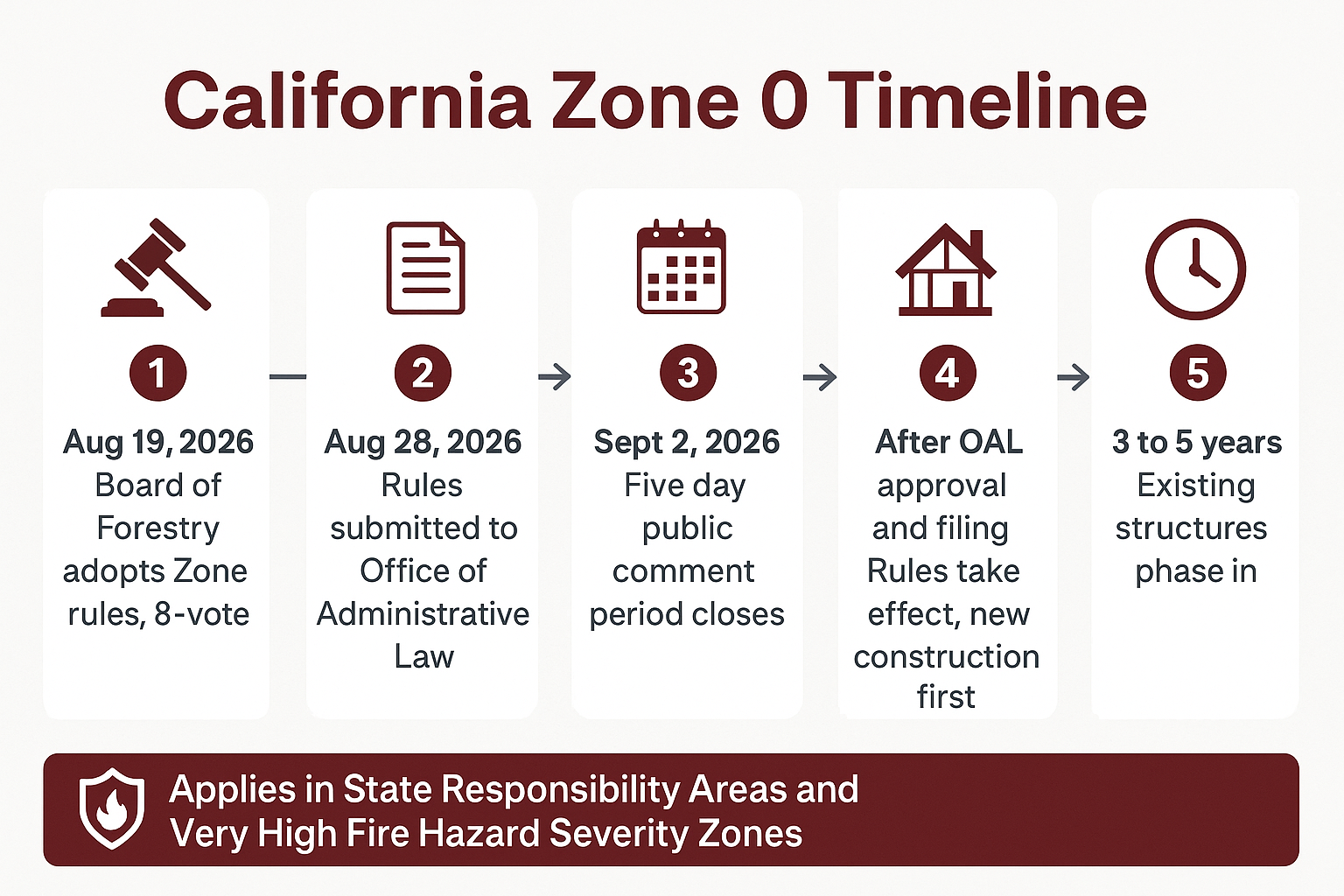 California Zone 0 Timeline

1

Aug 19, 2026
Board of Forestry adopts Zone rules, 8-vote

2

Aug 28, 2026
Rules submitted to Office of Administrative Law

3

Sept 2, 2026
Five day public comment period closes

4

After OAL approval and filing
Rules take effect, new construction first

5

3 to 5 years
Existing structures phase in

Applies in State Responsibility Areas and Very High Fire Hazard Severity Zones